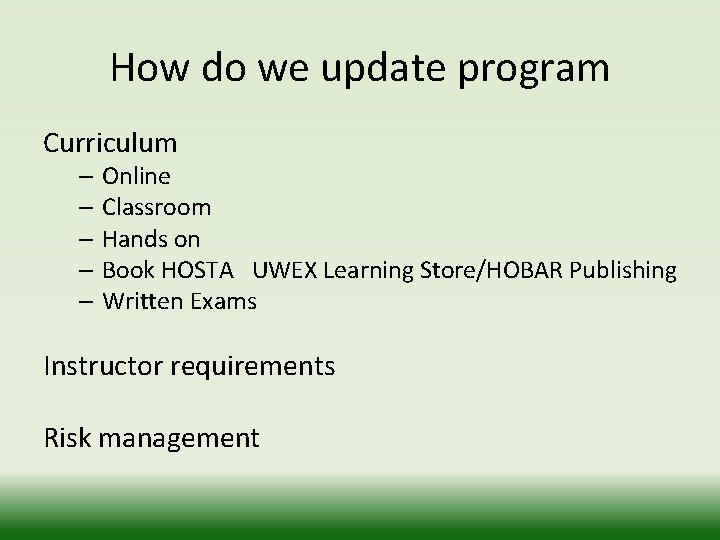 How do we update program

Curriculum
– Online
– Classroom
– Hands on
– Book HOSTA UWEX Learning Store/HOBAR Publishing
– Written Exams

Instructor requirements

Risk management